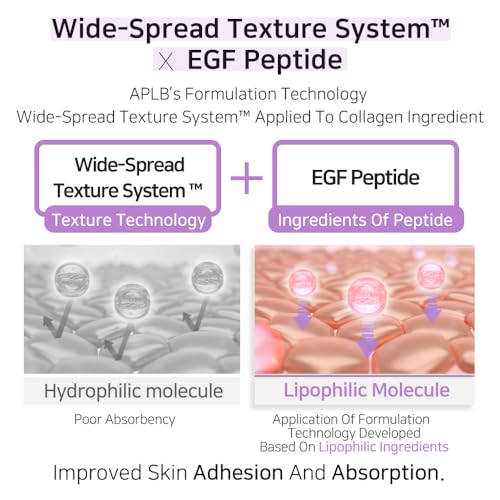 Wide-Spread Texture System™
X EGF Peptide

APLB's Formulation Technology
Wide-Spread Texture System™ Applied To Collagen Ingredient

Wide-Spread Texture System ™
Texture Technology

+

EGF Peptide
Ingredients Of Peptide

Hydrophilic molecule
Poor Absorbency

Lipophilic Molecule
Application Of Formulation Technology Developed Based On Lipophilic Ingredients

Improved Skin Adhesion And Absorption.